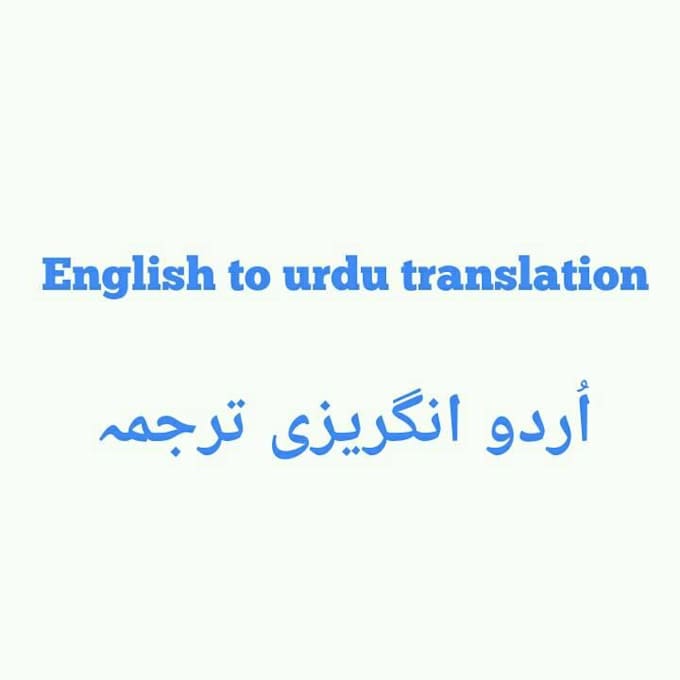 English to urdu translation

اُردو انگریزی ترجمہ